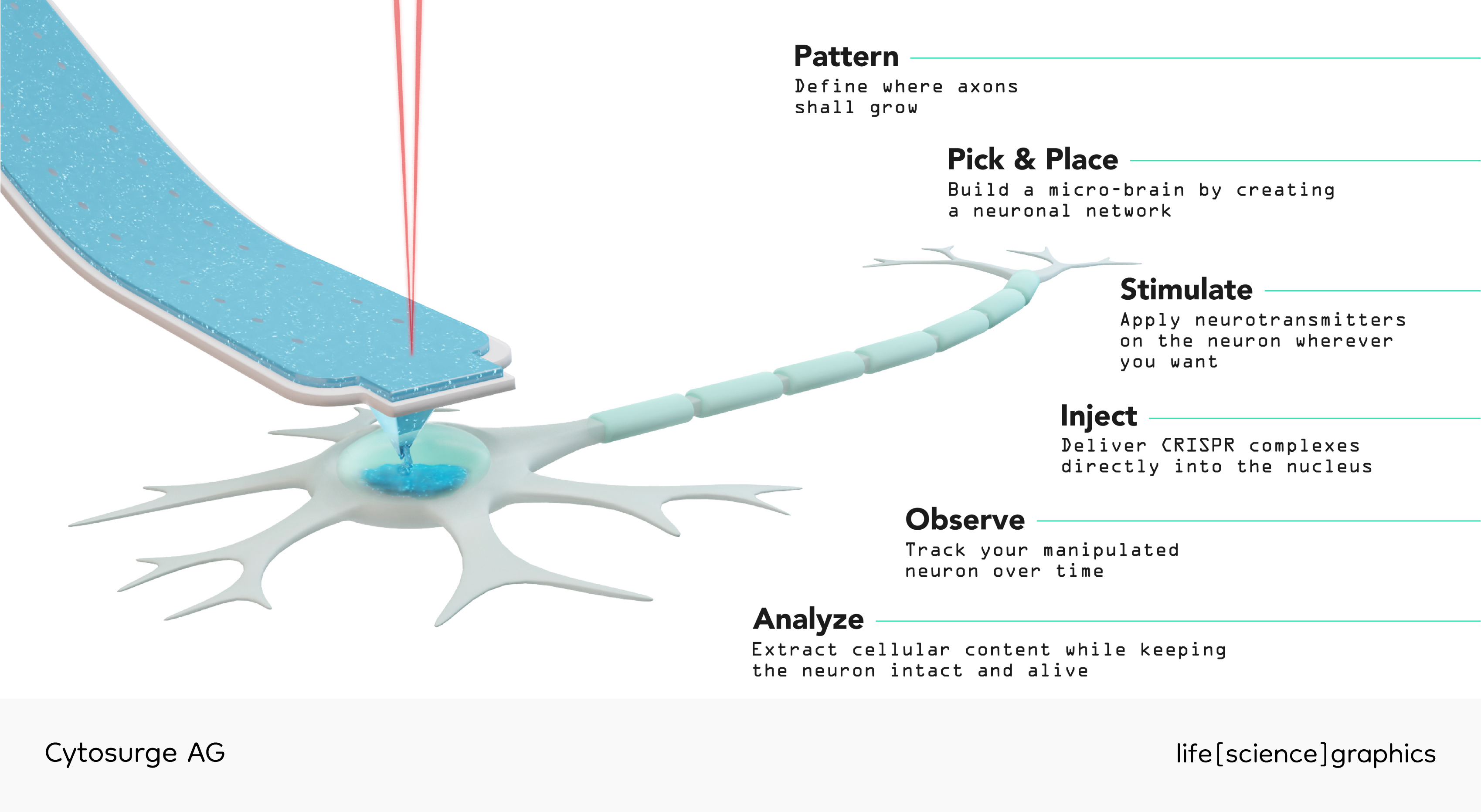 Pattern
Define where axons shall grow

Pick & Place
Build a micro-brain by creating a neuronal network

Stimulate
Apply neurotransmitters on the neuron wherever you want

Inject
Deliver CRISPR complexes directly into the nucleus

Observe
Track your manipulated neuron over time

Analyze
Extract cellular content while keeping the neuron intact and alive

Cytosurge AG

life[science]graphics